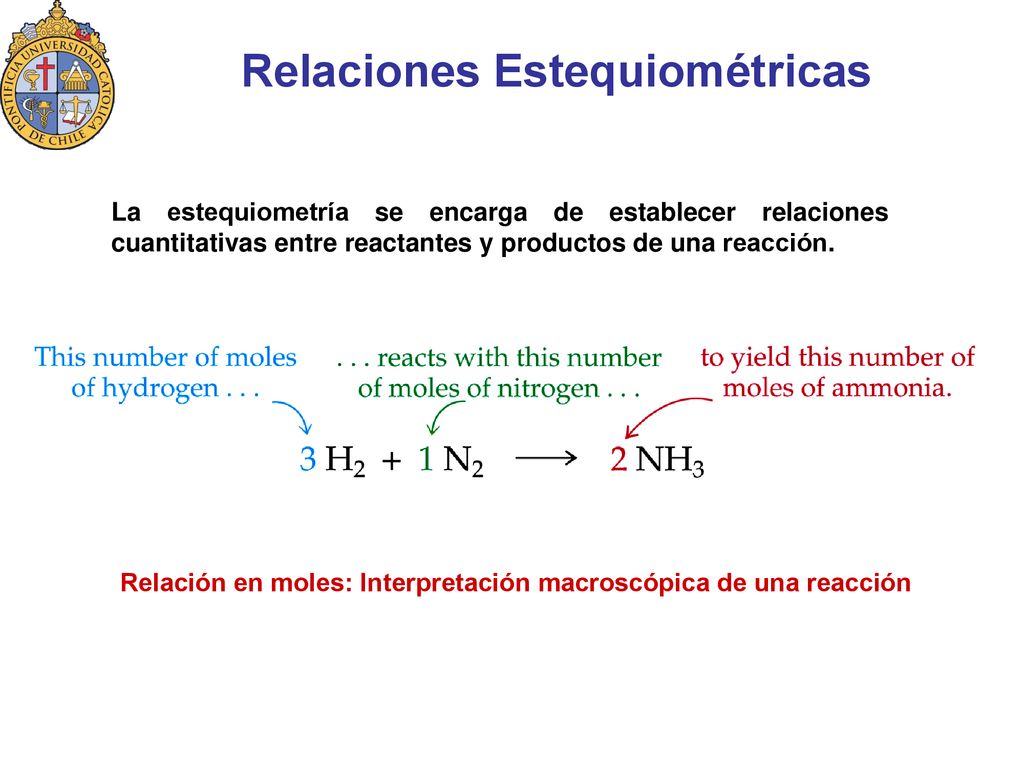 PONTIFICIA UNIVERSIDAD CATOLICA DE CHILE

Relaciones Estequiométricas

La estequiometría se encarga de establecer relaciones cuantitativas entre reactantes y productos de una reacción.

This number of moles of hydrogen . . .

. . . reacts with this number of moles of nitrogen . . .

to yield this number of moles of ammonia.

$3\ H_2 + 1\ N_2 \longrightarrow 2\ NH_3$

Relación en moles: Interpretación macroscópica de una reacción